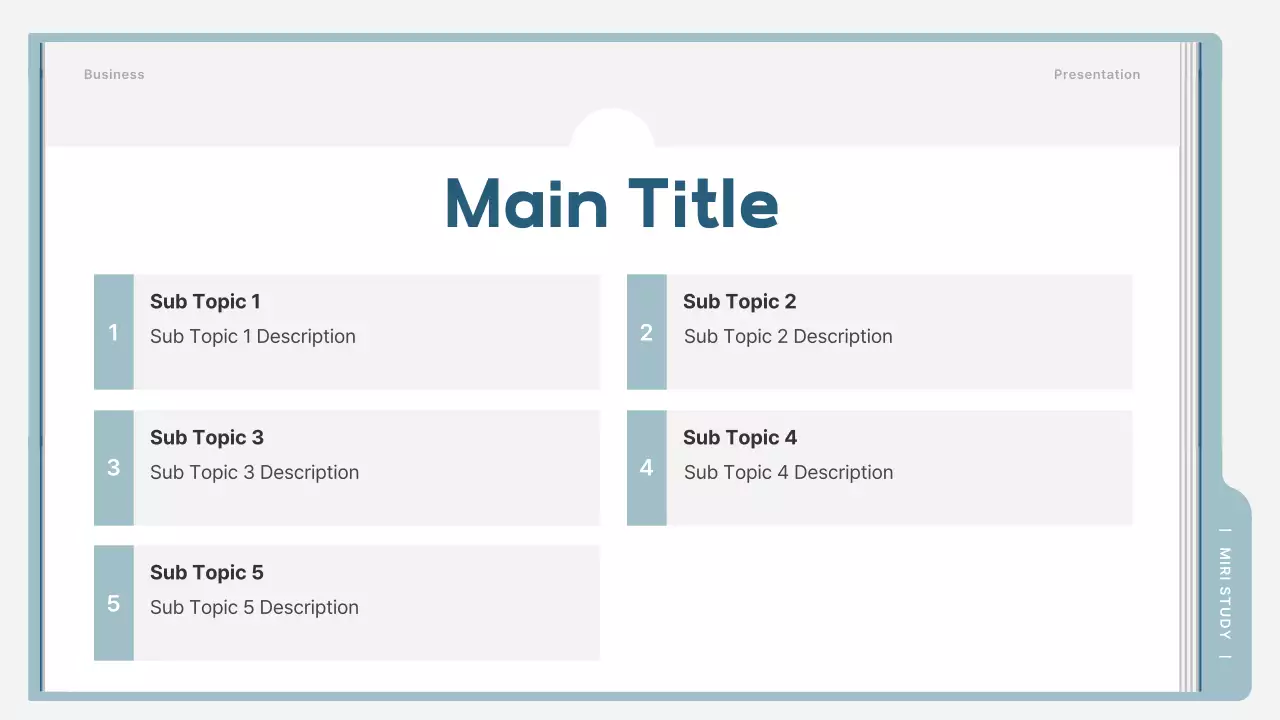 Business

Presentation

Main Title

1
Sub Topic 1
Sub Topic 1 Description

2
Sub Topic 2
Sub Topic 2 Description

3
Sub Topic 3
Sub Topic 3 Description

4
Sub Topic 4
Sub Topic 4 Description

5
Sub Topic 5
Sub Topic 5 Description

| MIRI STUDY |